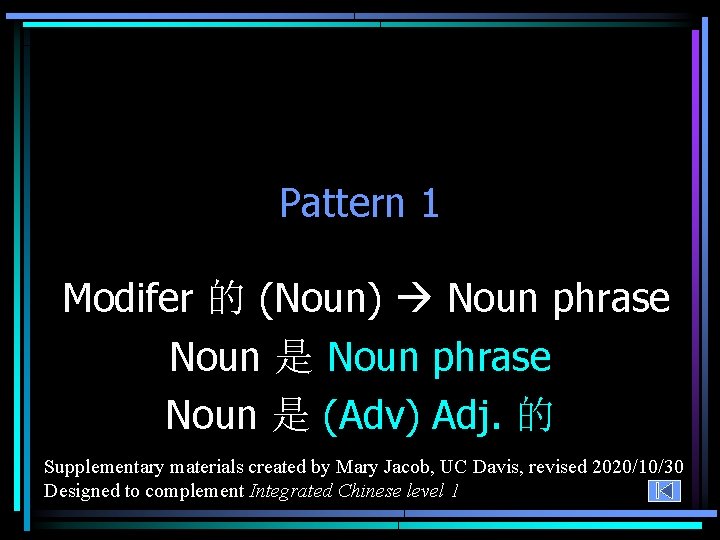 Pattern 1

Modifer 的 (Noun) → Noun phrase

Noun 是 Noun phrase

Noun 是 (Adv) Adj. 的

Supplementary materials created by Mary Jacob, UC Davis, revised 2020/10/30
Designed to complement Integrated Chinese level 1